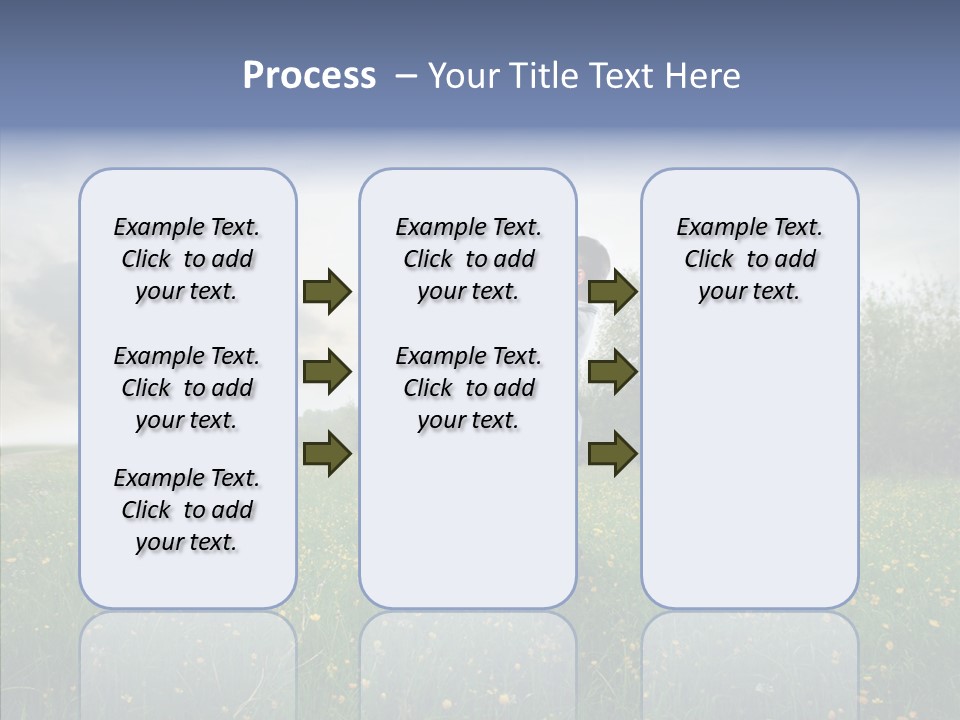 Process – Your Title Text Here

Example Text. Click to add your text.

Example Text. Click to add your text.

Example Text. Click to add your text.

Example Text. Click to add your text.

Example Text. Click to add your text.

Example Text. Click to add your text.